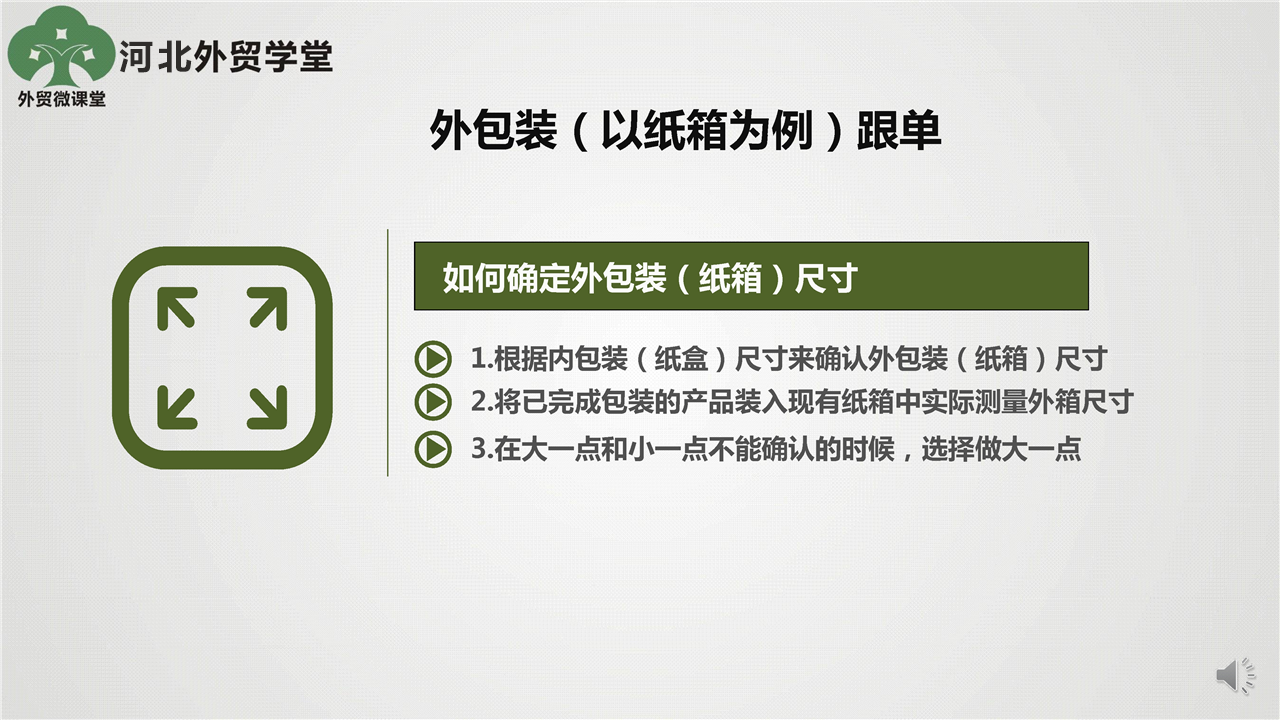 河北外贸学堂
外贸微课堂

外包装（以纸箱为例）跟单

如何确定外包装（纸箱）尺寸

1.根据内包装（纸盒）尺寸来确认外包装（纸箱）尺寸

2.将已完成包装的产品装入现有纸箱中实际测量外箱尺寸

3.在大一点和小一点不能确认的时候，选择做大一点